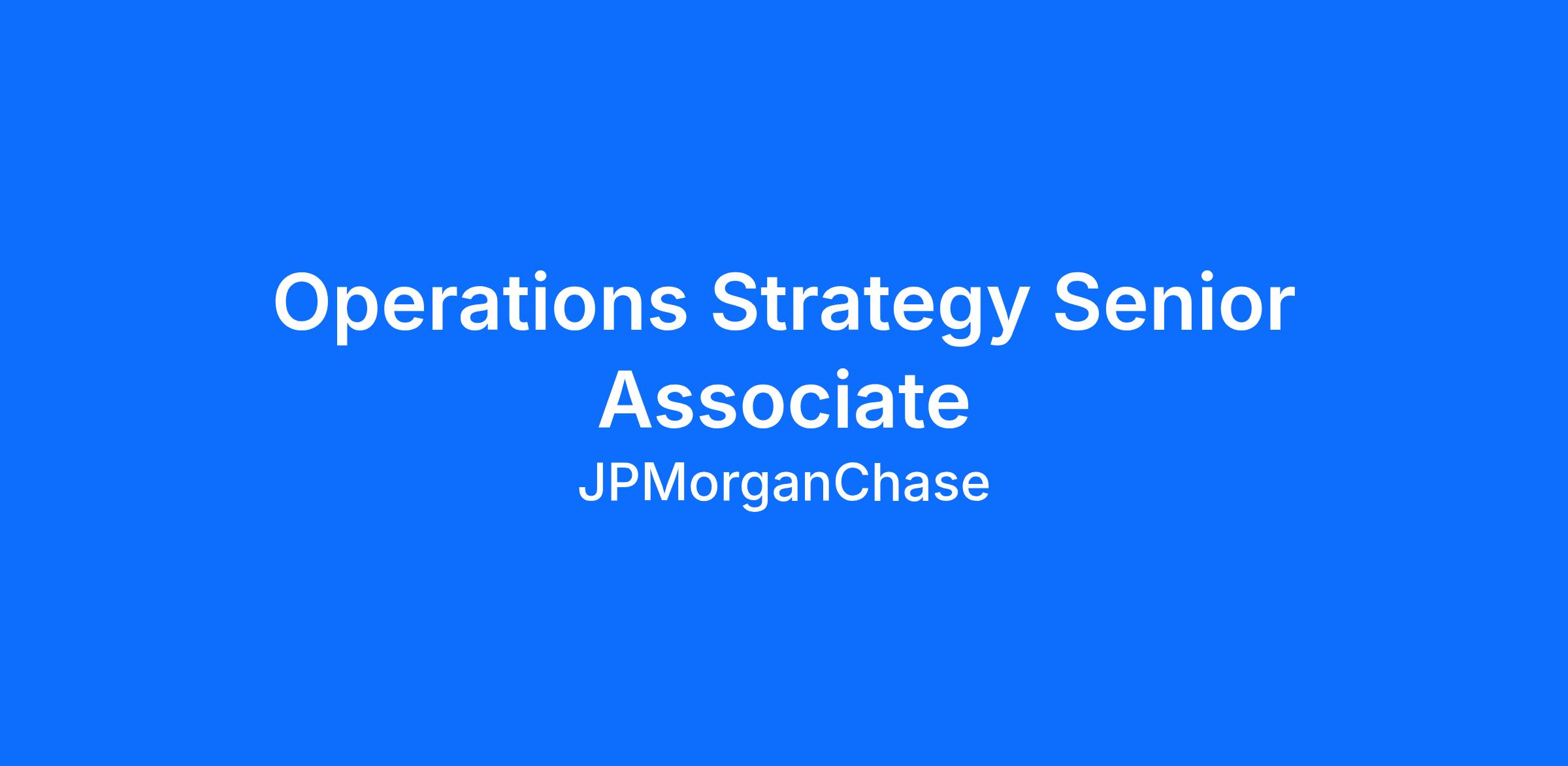 Operations Strategy Senior Associate

JPMorganChase